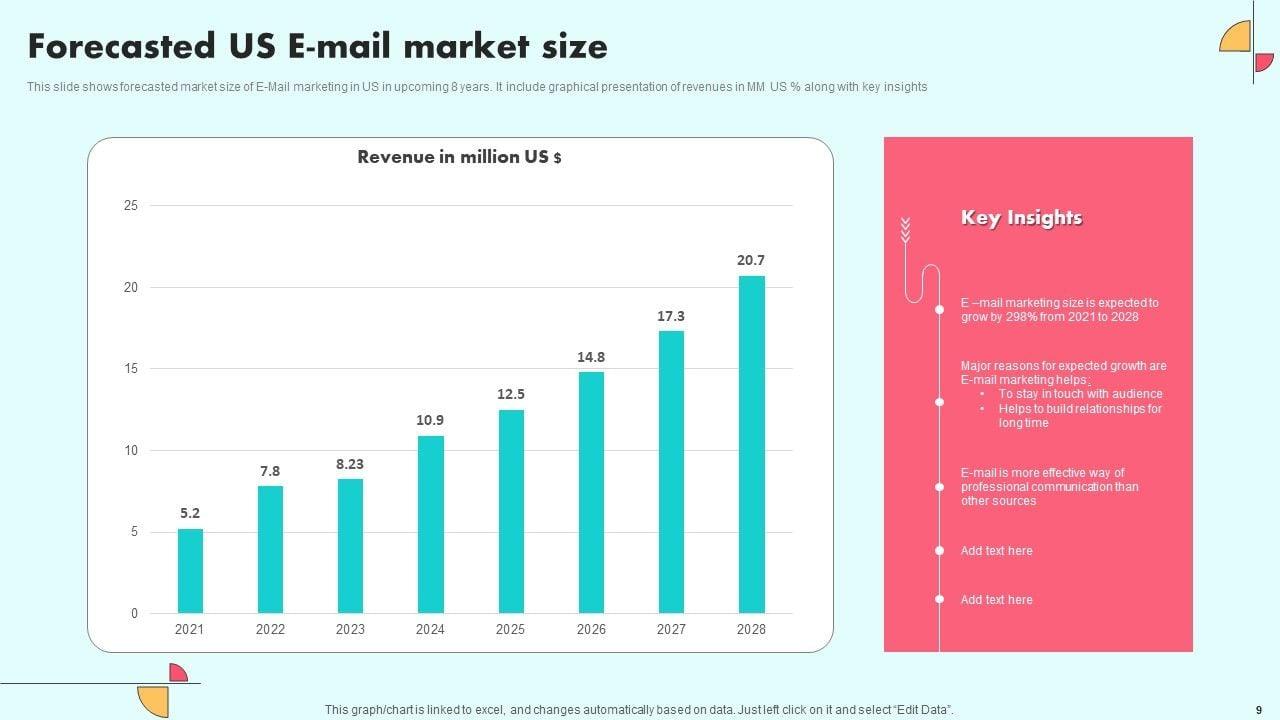 Forecasted US E-mail market size

This slide shows forecasted market size of E-Mail marketing in US in upcoming 8 years. It include graphical presentation of revenues in MM US % along with key insights

Revenue in million US $

25
20
15
10
5
0

5.2
7.8
8.23
10.9
12.5
14.8
17.3
20.7

2021
2022
2023
2024
2025
2026
2027
2028

Key Insights

E –mail marketing size is expected to grow by 298% from 2021 to 2028

Major reasons for expected growth are E-mail marketing helps;
• To stay in touch with audience
• Helps to build relationships for long time

E-mail is more effective way of professional communication than other sources

Add text here

Add text here

This graph/chart is linked to excel, and changes automatically based on data. Just left click on it and select "Edit Data".

9